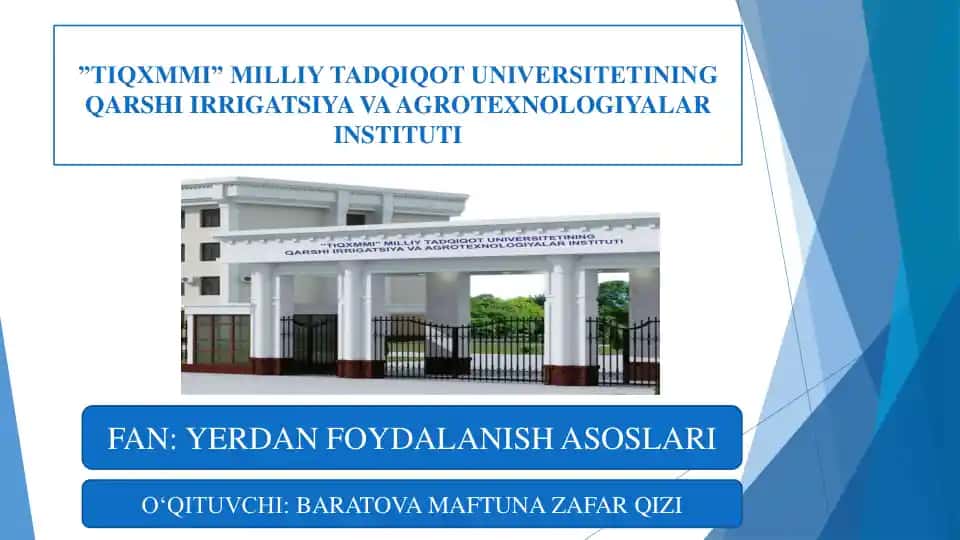 ”TIQXMMI” MILLIY TADQIQOT UNIVERSITETINING QARSHI IRRIGATSIYA VA AGROTEXNOLOGIYALAR INSTITUTI

"TIQXMMI" MILLIY TADQIQOT UNIVERSITETINING QARSHI IRRIGATSIYA VA AGROTEXNOLOGIYALAR INSTITUTI

FAN: YERDAN FOYDALANISH ASOSLARI

O‘QITUVCHI: BARATOVA MAFTUNA ZAFAR QIZI